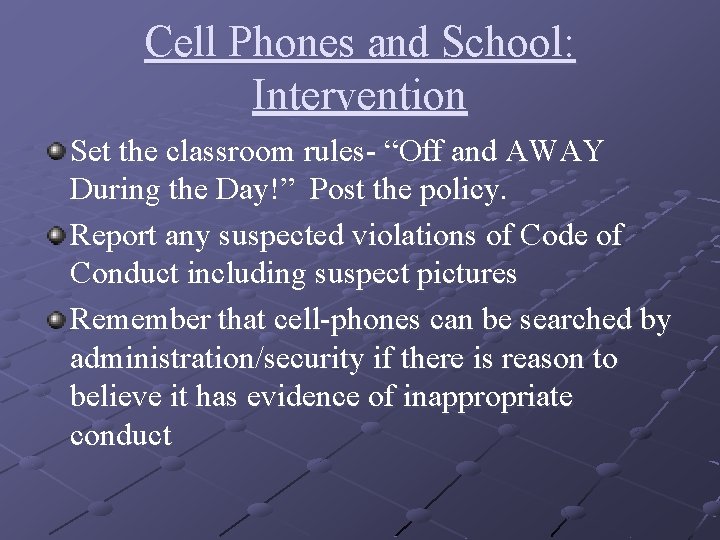 Cell Phones and School: Intervention

Set the classroom rules- “Off and AWAY During the Day!” Post the policy.

Report any suspected violations of Code of Conduct including suspect pictures

Remember that cell-phones can be searched by administration/security if there is reason to believe it has evidence of inappropriate conduct